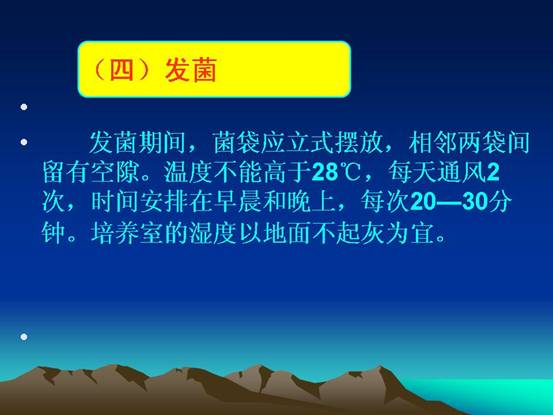 （四）发菌

•

• 发菌期间，菌袋应立式摆放，相邻两袋间留有空隙。温度不能高于28℃，每天通风2次，时间安排在早晨和晚上，每次20—30分钟。培养室的湿度以地面不起灰为宜。

•